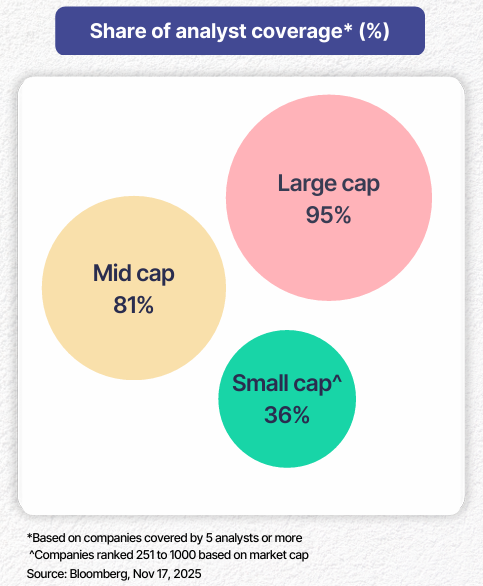 Share of analyst coverage* (%)

Large cap
95%

Mid cap
81%

Small cap^
36%

*Based on companies covered by 5 analysts or more
^Companies ranked 251 to 1000 based on market cap
Source: Bloomberg, Nov 17, 2025